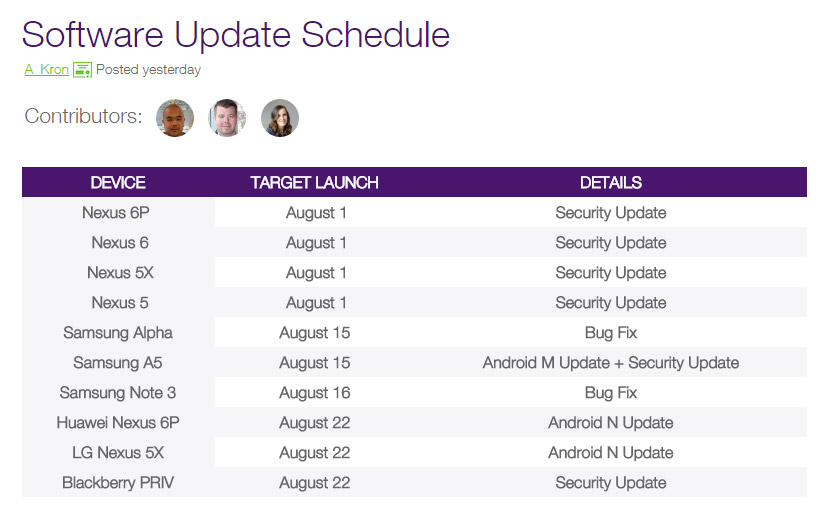 Software Update Schedule

A. Kron Posted yesterday

Contributors:

| DEVICE | TARGET LAUNCH | DETAILS |
|---|---|---|
| Nexus 6P | August 1 | Security Update |
| Nexus 6 | August 1 | Security Update |
| Nexus 5X | August 1 | Security Update |
| Nexus 5 | August 1 | Security Update |
| Samsung Alpha | August 15 | Bug Fix |
| Samsung A5 | August 15 | Android M Update + Security Update |
| Samsung Note 3 | August 16 | Bug Fix |
| Huawei Nexus 6P | August 22 | Android N Update |
| LG Nexus 5X | August 22 | Android N Update |
| Blackberry PRIV | August 22 | Security Update |